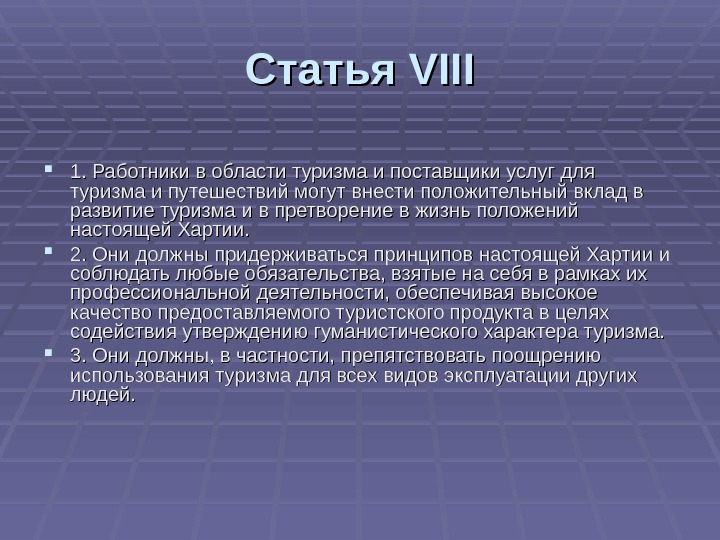 Статья VIII

1. Работники в области туризма и поставщики услуг для туризма и путешествий могут внести положительный вклад в развитие туризма и в претворение в жизнь положений настоящей Хартии.

2. Они должны придерживаться принципов настоящей Хартии и соблюдать любые обязательства, взятые на себя в рамках их профессиональной деятельности, обеспечивая высокое качество предоставляемого туристского продукта в целях содействия утверждению гуманистического характера туризма.

3. Они должны, в частности, препятствовать поощрению использования туризма для всех видов эксплуатации других людей.